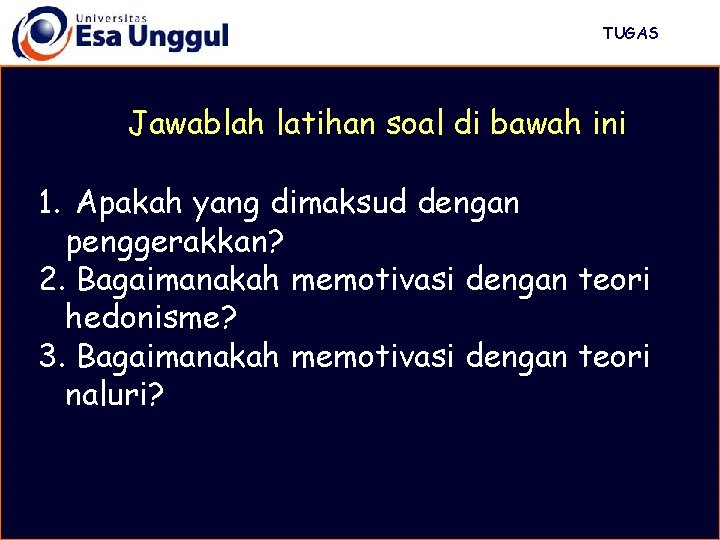 Universitas
Esa Unggul

TUGAS

Jawablah latihan soal di bawah ini

1. Apakah yang dimaksud dengan penggerakkan?
2. Bagaimanakah memotivasi dengan teori hedonisme?
3. Bagaimanakah memotivasi dengan teori naluri?